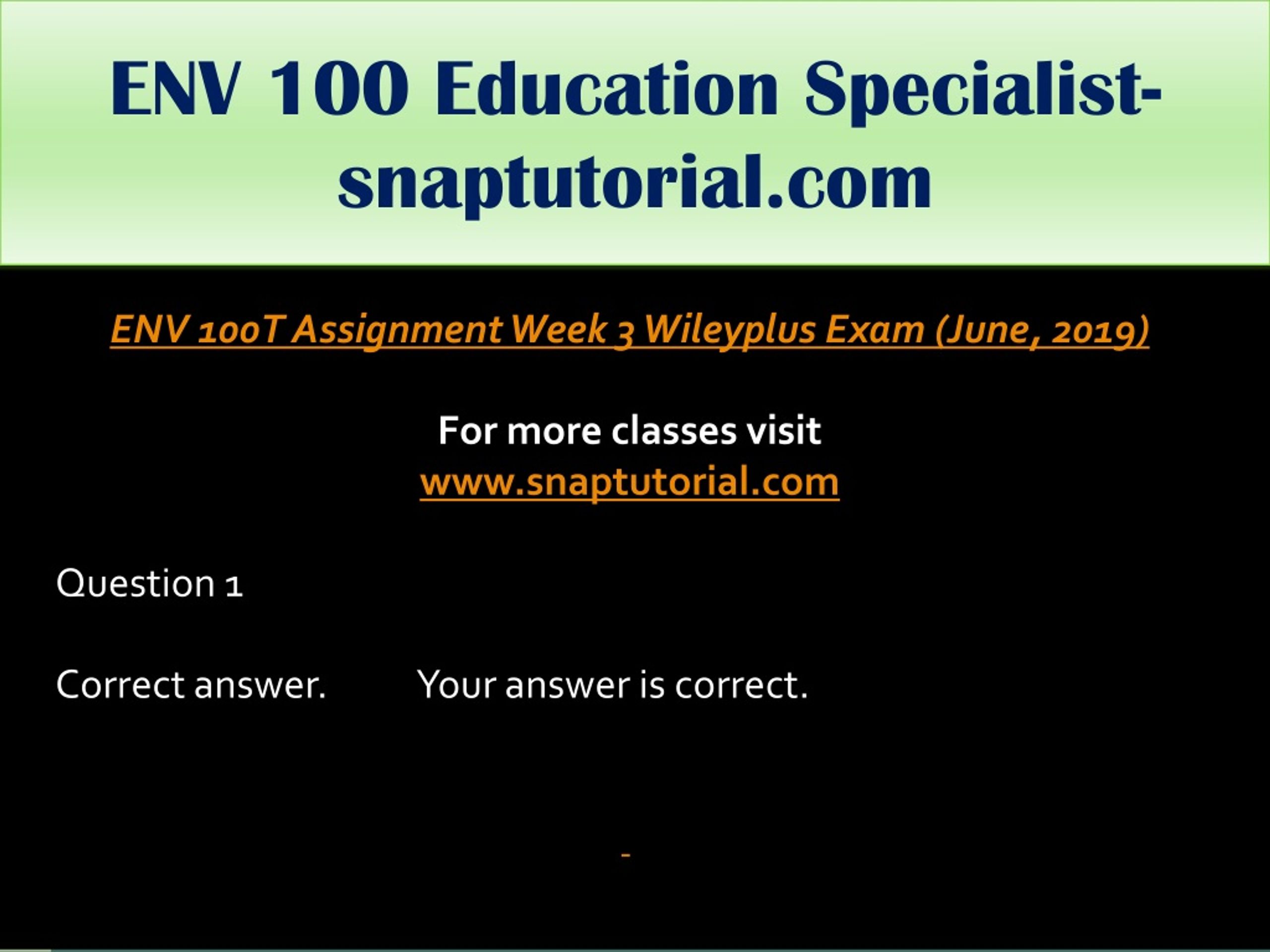 ENV 100 Education Specialist-snaptutorial.com

ENV 100T Assignment Week 3 Wileyplus Exam (June, 2019)

For more classes visit
www.snaptutorial.com

Question 1

Correct answer. Your answer is correct.

-